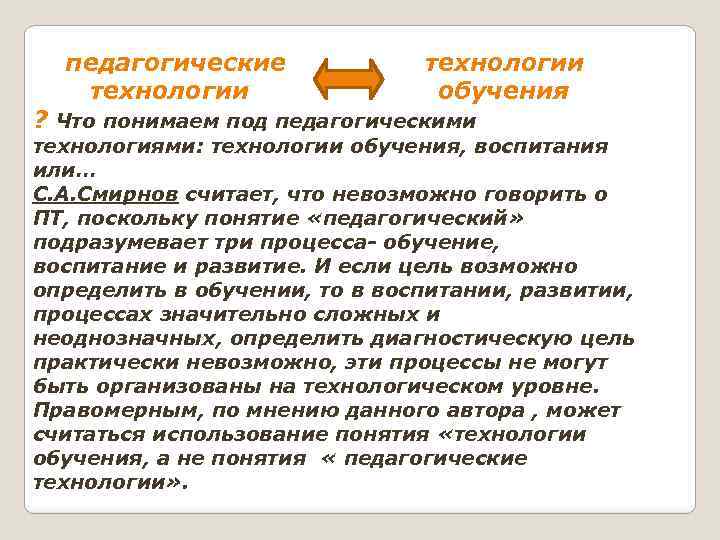 педагогические технологии

технологии обучения

? Что понимаем под педагогическими технологиями: технологии обучения, воспитания или…
С.А.Смирнов считает, что невозможно говорить о ПТ, поскольку понятие «педагогический» подразумевает три процесса- обучение, воспитание и развитие. И если цель возможно определить в обучении, то в воспитании, развитии, процессах значительно сложных и неоднозначных, определить диагностическую цель практически невозможно, эти процессы не могут быть организованы на технологическом уровне. Правомерным, по мнению данного автора , может считаться использование понятия «технологии обучения, а не понятия « педагогические технологии».